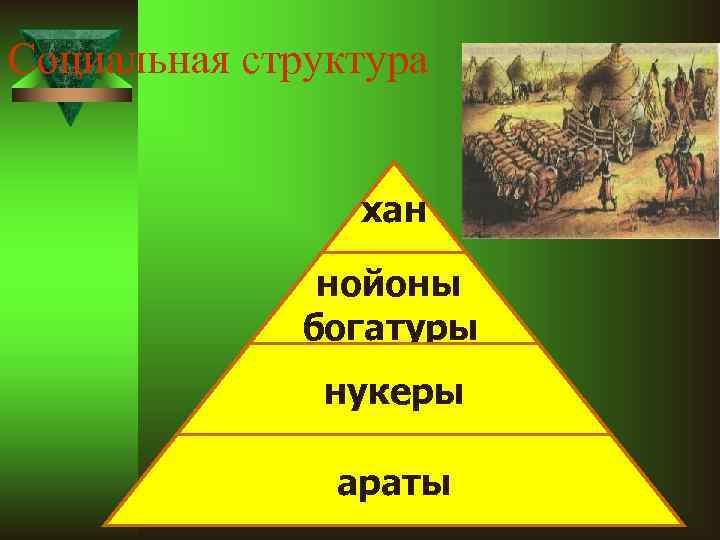 Социальная структура

хан

нойоны
богатуры

нукеры

араты